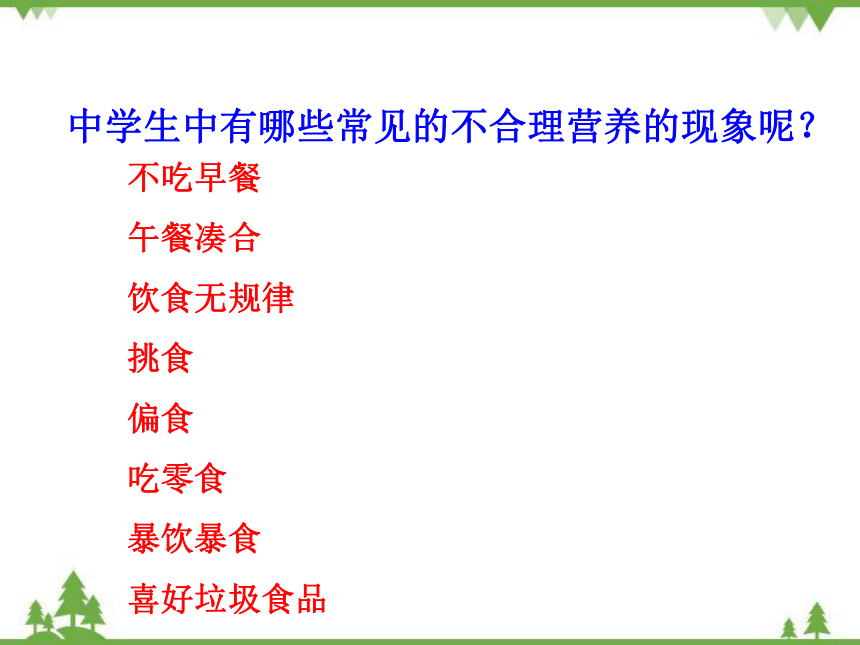 中学生中有哪些常见的不合理营养的现象呢？

不吃早餐

午餐凑合

饮食无规律

挑食

偏食

吃零食

暴饮暴食

喜好垃圾食品